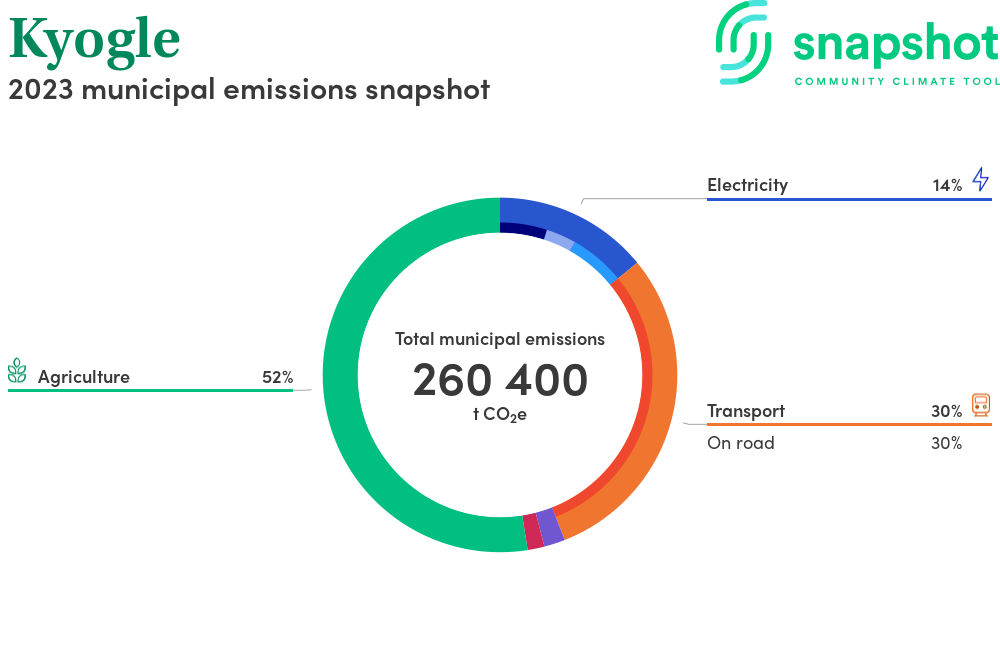 Kyogle
2023 municipal emissions snapshot

snapshot
COMMUNITY CLIMATE TOOL

Electricity 14%

Agriculture 52%

Total municipal emissions
260 400
t $CO_2e$

Transport 30%
On road 30%